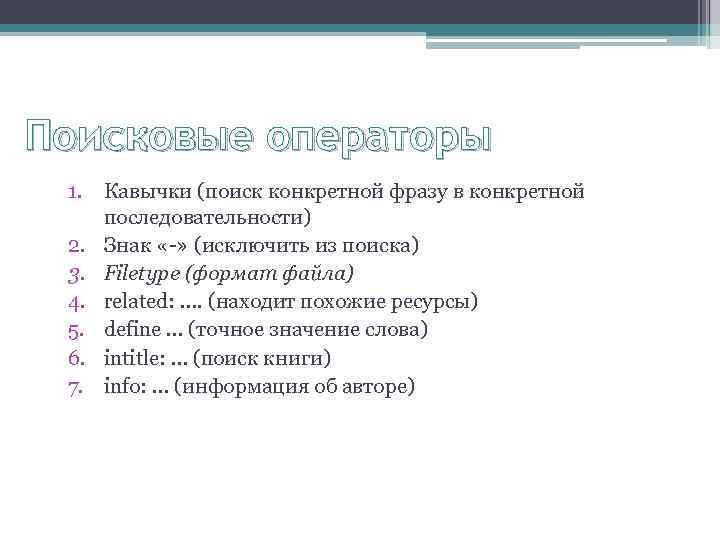 Поисковые операторы

1. Кавычки (поиск конкретной фразу в конкретной последовательности)
2. Знак «-» (исключить из поиска)
3. Filetype (формат файла)
4. related: …. (находит похожие ресурсы)
5. define … (точное значение слова)
6. intitle: … (поиск книги)
7. info: … (информация об авторе)